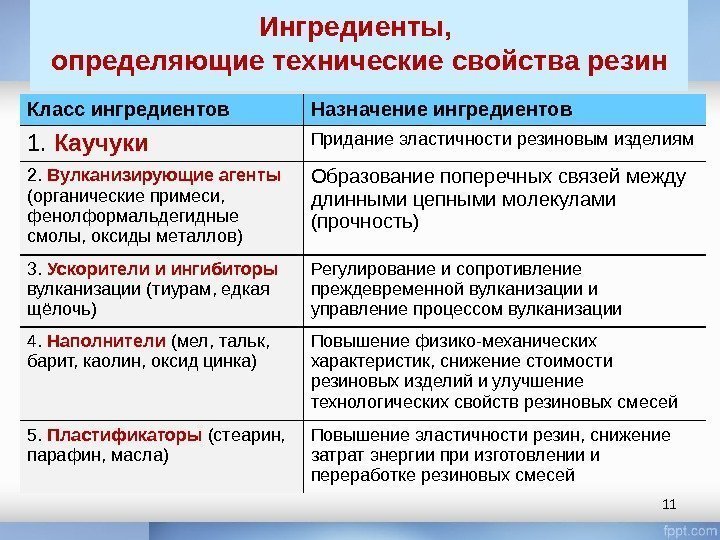 Ингредиенты,
определяющие технические свойства резин

| Класс ингредиентов | Назначение ингредиентов |
|---|---|
| 1. Каучуки | Придание эластичности резиновым изделиям |
| 2. Вулканизирующие агенты (органические примеси, фенолформальдегидные смолы, оксиды металлов) | Образование поперечных связей между длинными цепными молекулами (прочность) |
| 3. Ускорители и ингибиторы вулканизации (тиурам, едкая щёлочь) | Регулирование и сопротивление преждевременной вулканизации и управление процессом вулканизации |
| 4. Наполнители (мел, тальк, барит, каолин, оксид цинка) | Повышение физико-механических характеристик, снижение стоимости резиновых изделий и улучшение технологических свойств резиновых смесей |
| 5. Пластификаторы (стеарин, парафин, масла) | Повышение эластичности резин, снижение затрат энергии при изготовлении и переработке резиновых смесей |

11

fppt.com